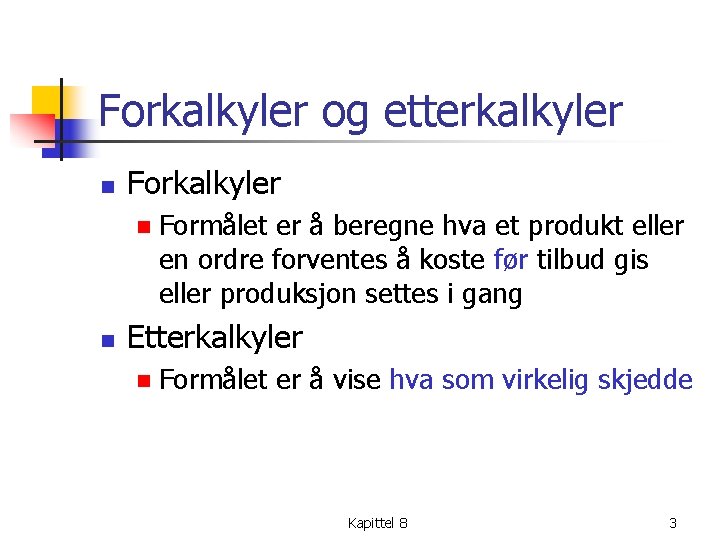 Forkalkyler og etterkalkyler

Forkalkyler

Formålet er å beregne hva et produkt eller en ordre forventes å koste før tilbud gis eller produksjon settes i gang

Etterkalkyler

Formålet er å vise hva som virkelig skjedde

Kapittel 8

3